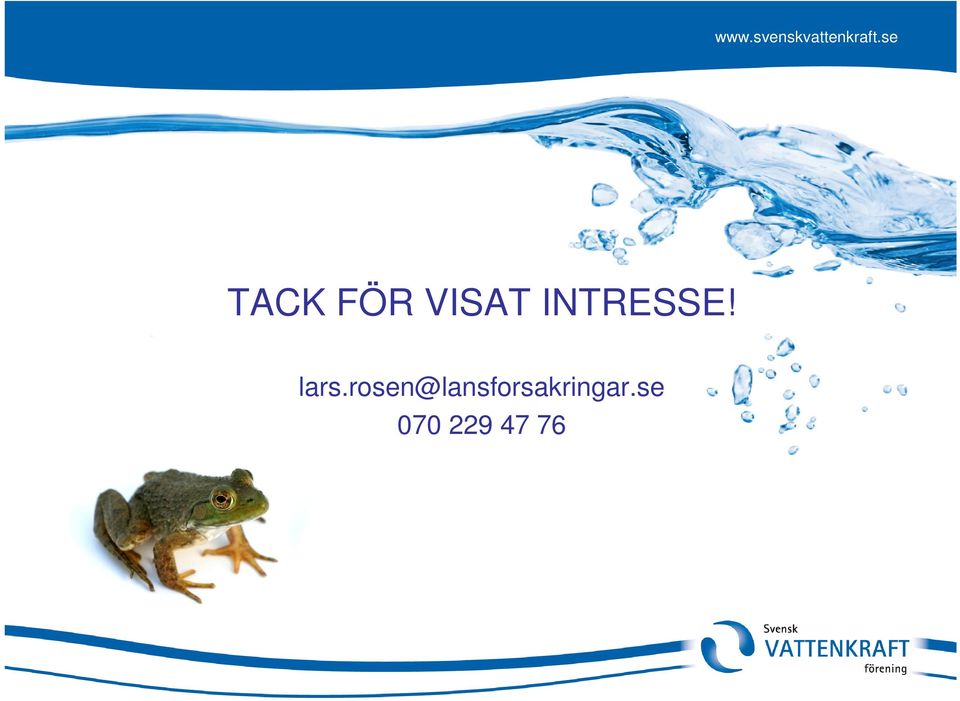 www.svenskvattenkraft.se

TACK FÖR VISAT INTRESSE!

lars.rosen@lansforsakringar.se
070 229 47 76

Svensk
VATTENKRAFT
förening